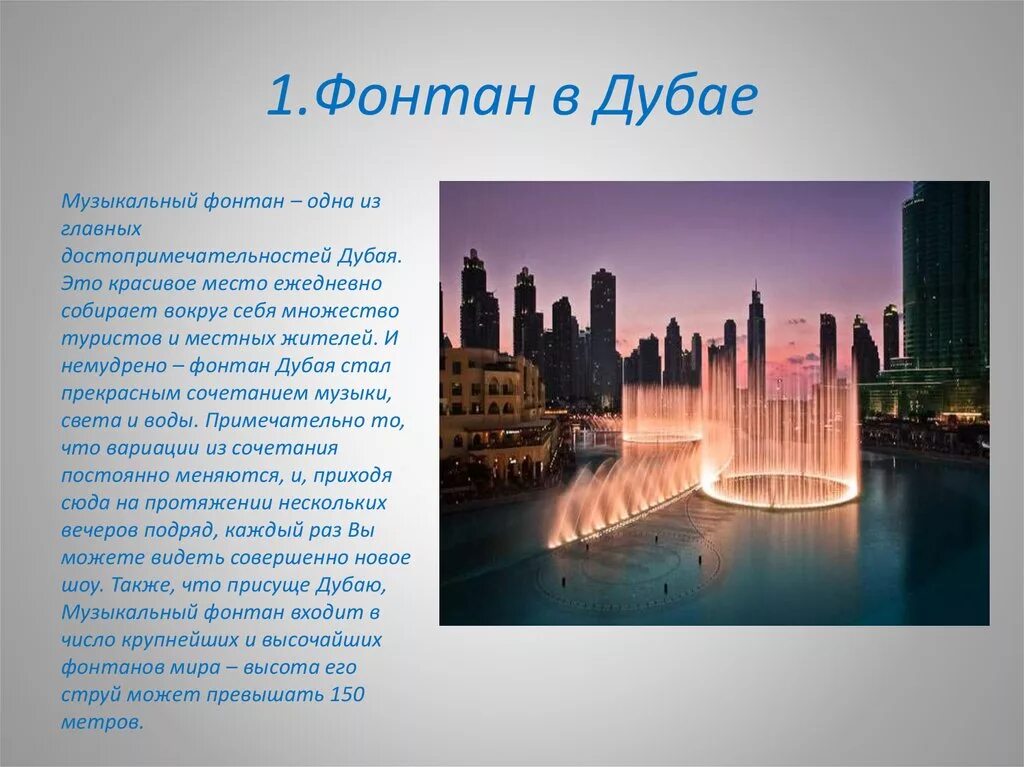 1.Фонтан в Дубае

Музыкальный фонтан – одна из главных достопримечательностей Дубая. Это красивое место ежедневно собирает вокруг себя множество туристов и местных жителей. И немудрено – фонтан Дубая стал прекрасным сочетанием музыки, света и воды. Примечательно то, что вариации из сочетания постоянно меняются, и, приходя сюда на протяжении нескольких вечеров подряд, каждый раз Вы можете видеть совершенно новое шоу. Также, что присуще Дубаю, Музыкальный фонтан входит в число крупнейших и высочайших фонтанов мира – высота его струй может превышать 150 метров.